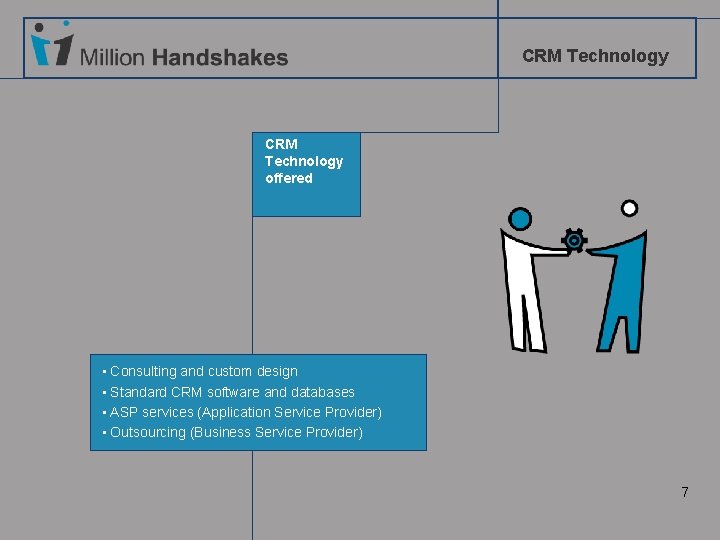 Million Handshakes

CRM Technology

CRM Technology offered

▪ Consulting and custom design
▪ Standard CRM software and databases
▪ ASP services (Application Service Provider)
▪ Outsourcing (Business Service Provider)

7